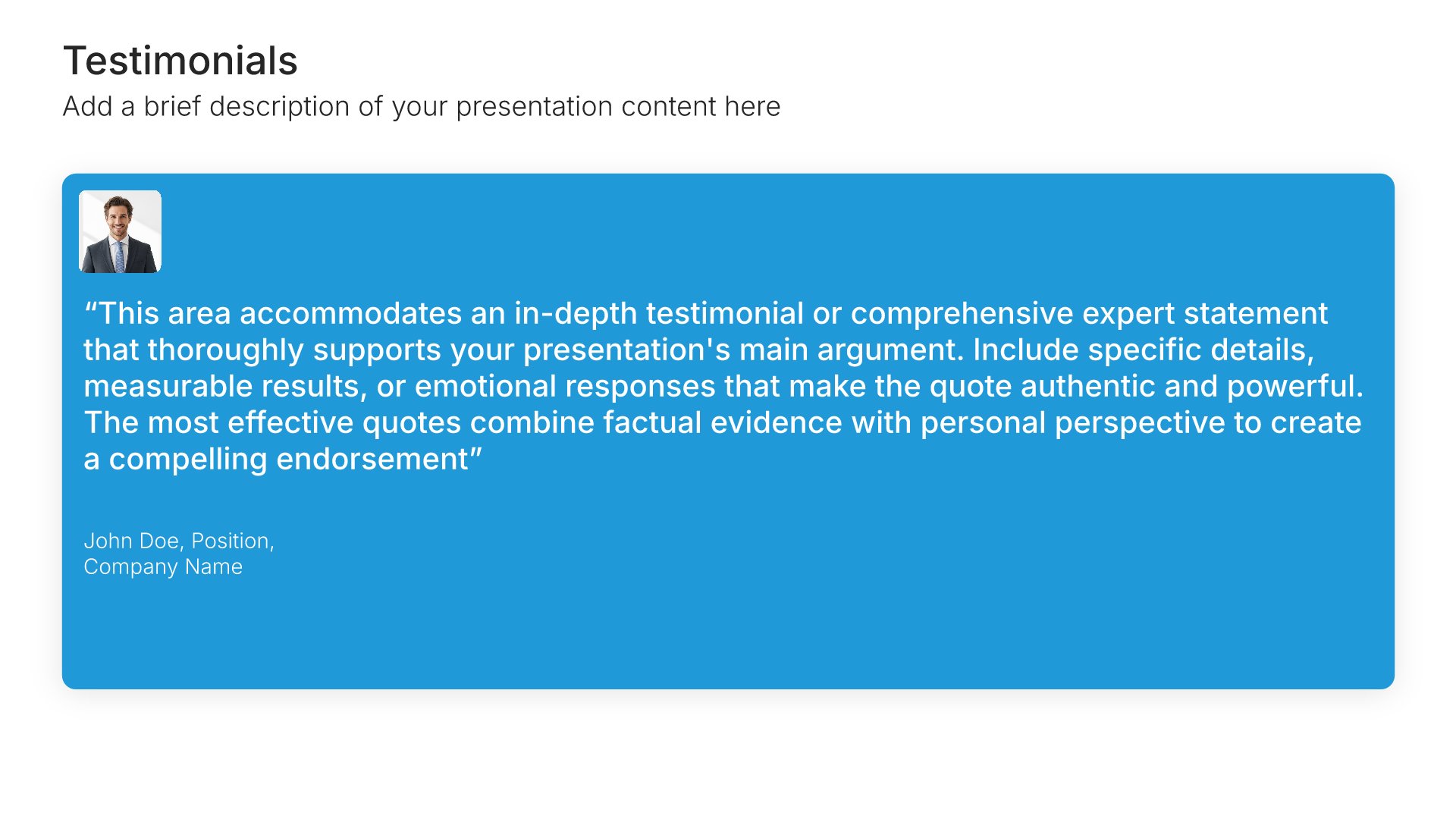 Testimonials

Add a brief description of your presentation content here

"This area accommodates an in-depth testimonial or comprehensive expert statement that thoroughly supports your presentation's main argument. Include specific details, measurable results, or emotional responses that make the quote authentic and powerful. The most effective quotes combine factual evidence with personal perspective to create a compelling endorsement"

John Doe, Position,
Company Name